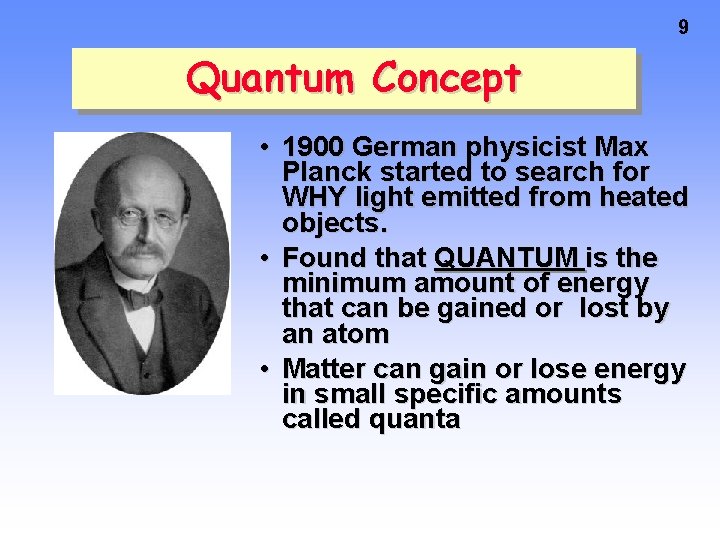 9

Quantum Concept

• 1900 German physicist Max Planck started to search for WHY light emitted from heated objects.

• Found that QUANTUM is the minimum amount of energy that can be gained or lost by an atom

• Matter can gain or lose energy in small specific amounts called quanta